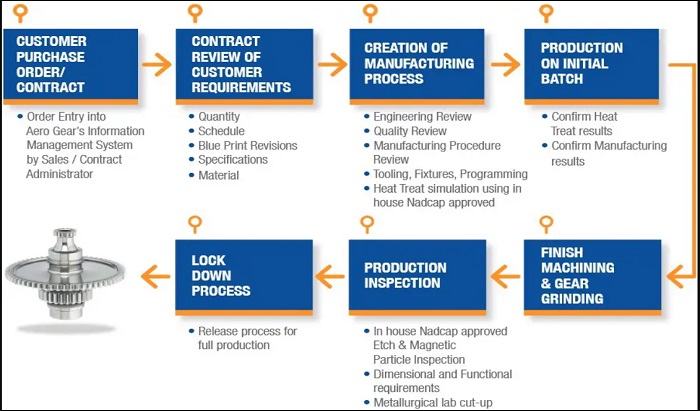 CUSTOMER PURCHASE ORDER/ CONTRACT

• Order Entry into Aero Gear's Information Management System by Sales / Contract Administrator

CONTRACT REVIEW OF CUSTOMER REQUIREMENTS

• Quantity
• Schedule
• Blue Print Revisions
• Specifications
• Material

CREATION OF MANUFACTURING PROCESS

• Engineering Review
• Quality Review
• Manufacturing Procedure Review
• Tooling, Fixtures, Programming
• Heat Treat simulation using in house Nadcap approved

PRODUCTION ON INITIAL BATCH

• Confirm Heat Treat results
• Confirm Manufacturing results

FINISH MACHINING & GEAR GRINDING

PRODUCTION INSPECTION

• In house Nadcap approved Etch & Magnetic Particle Inspection
• Dimensional and Functional requirements
• Metallurgical lab cut-up

LOCK DOWN PROCESS

• Release process for full production